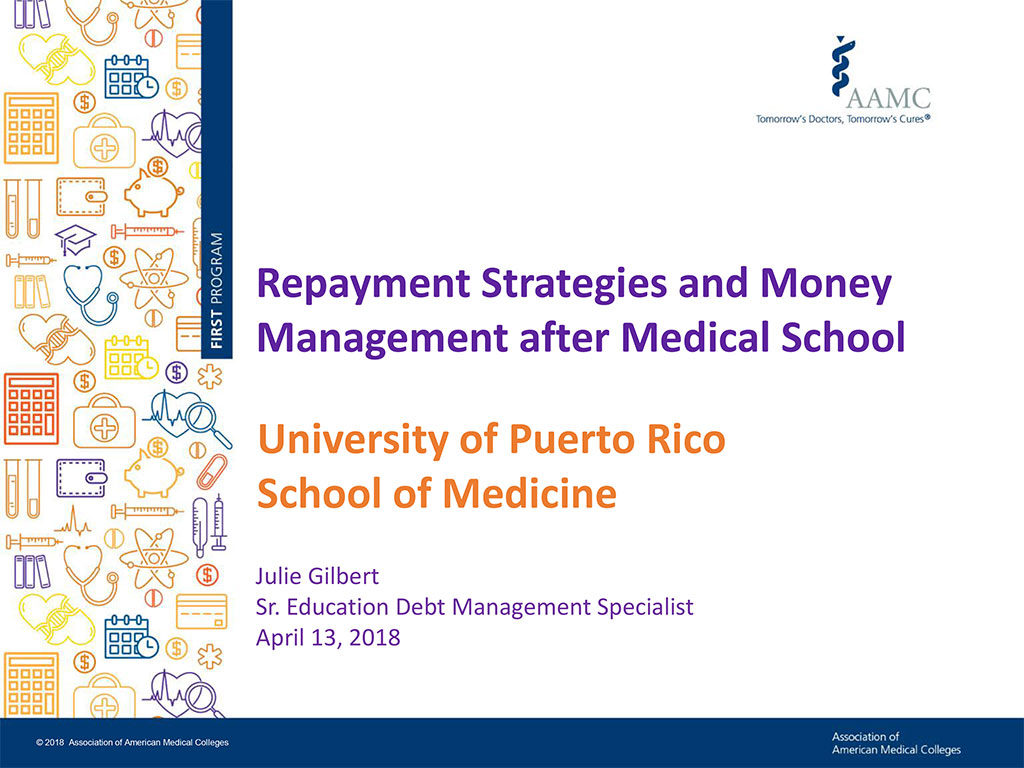 FIRST PROGRAM

AAMC
Tomorrow's Doctors, Tomorrow's Cures®

Repayment Strategies and Money Management after Medical School

University of Puerto Rico School of Medicine

Julie Gilbert
Sr. Education Debt Management Specialist
April 13, 2018

© 2018 Association of American Medical Colleges

Association of American Medical Colleges